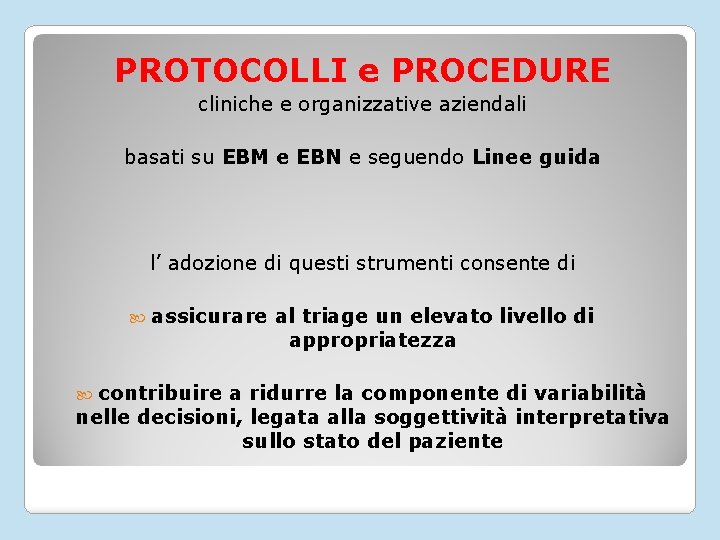 PROTOCOLLI e PROCEDURE
cliniche e organizzative aziendali

basati su EBM e EBN e seguendo Linee guida

l’ adozione di questi strumenti consente di

assicurare al triage un elevato livello di appropriatezza

contribuire a ridurre la componente di variabilità nelle decisioni, legata alla soggettività interpretativa sullo stato del paziente